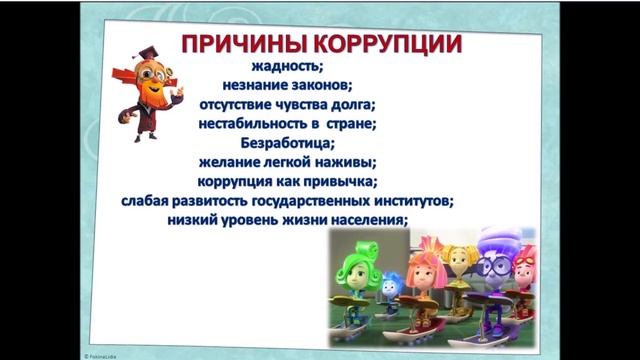 ПРИЧИНЫ КОРРУПЦИИ

жадность;
незнание законов;
отсутствие чувства долга;
нестабильность в стране;
Безработица;
желание легкой наживы;
коррупция как привычка;
слабая развитость государственных институтов;
низкий уровень жизни населения;

© FokinaLida